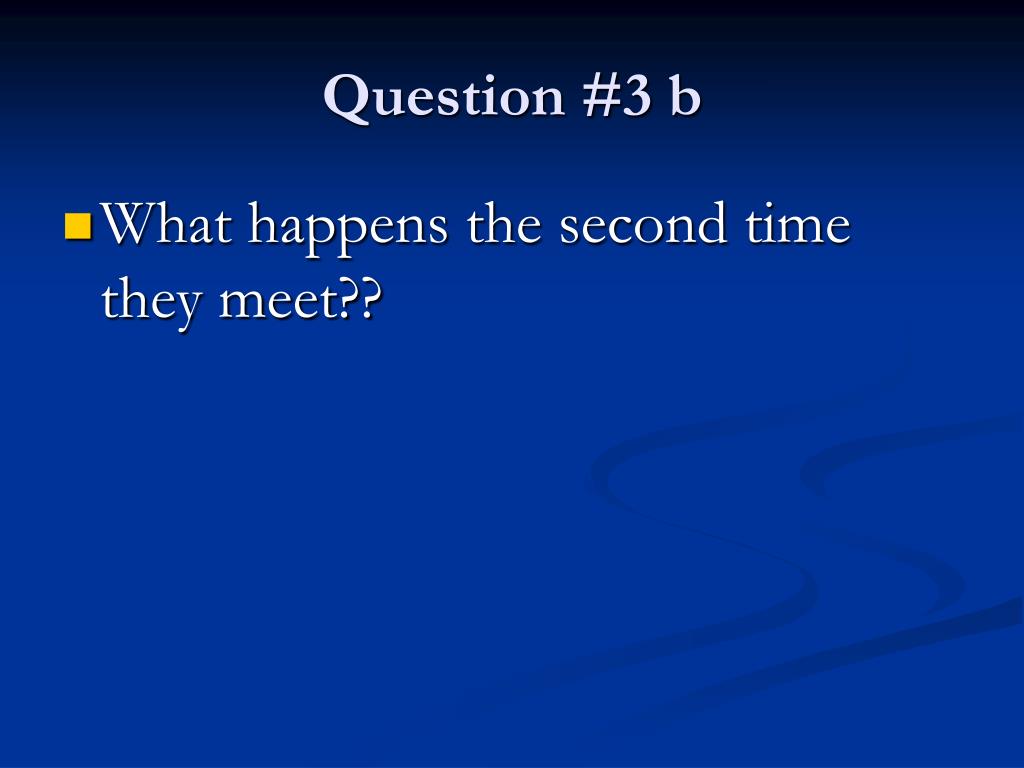 Question #3 b

What happens the second time they meet??